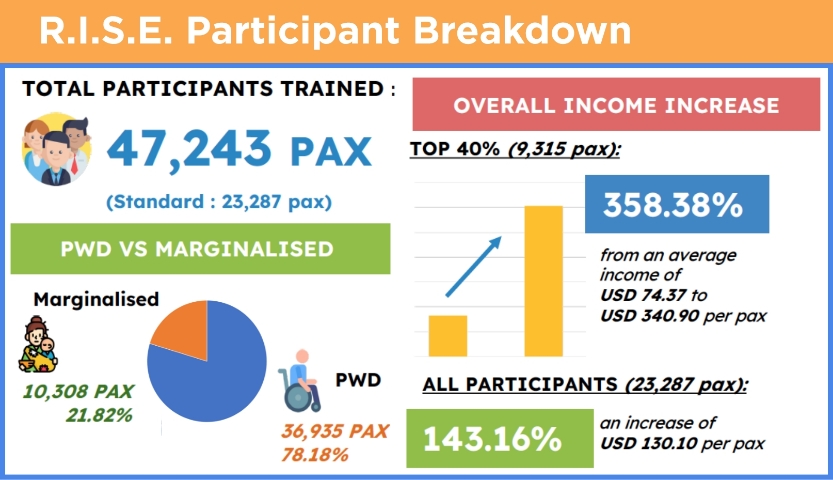 R.I.S.E. Participant Breakdown

TOTAL PARTICIPANTS TRAINED :

47,243 PAX

(Standard : 23,287 pax)

PWD VS MARGINALISED

Marginalised

10,308 PAX
21.82%

PWD

36,935 PAX
78.18%

OVERALL INCOME INCREASE

TOP 40% (9,315 pax):

358.38%

from an average income of USD 74.37 to USD 340.90 per pax

ALL PARTICIPANTS (23,287 pax):

143.16%

an increase of USD 130.10 per pax